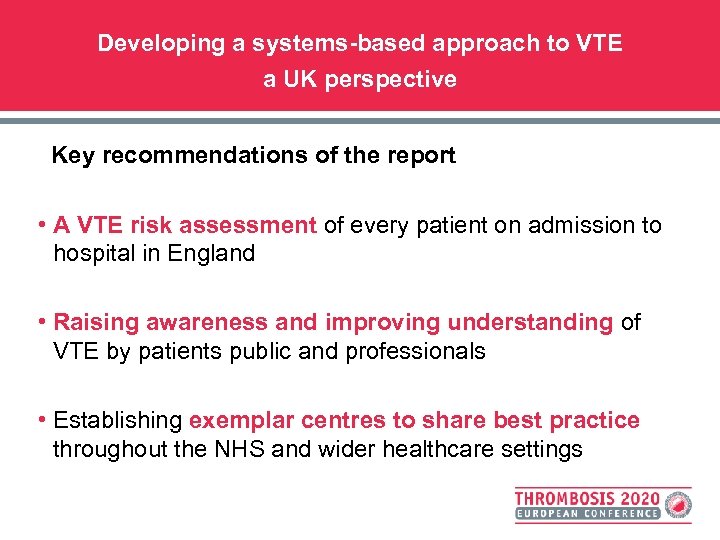 Developing a systems-based approach to VTE
a UK perspective

Key recommendations of the report

• A VTE risk assessment of every patient on admission to hospital in England

• Raising awareness and improving understanding of VTE by patients public and professionals

• Establishing exemplar centres to share best practice throughout the NHS and wider healthcare settings

THROMBOSIS 2020
EUROPEAN CONFERENCE